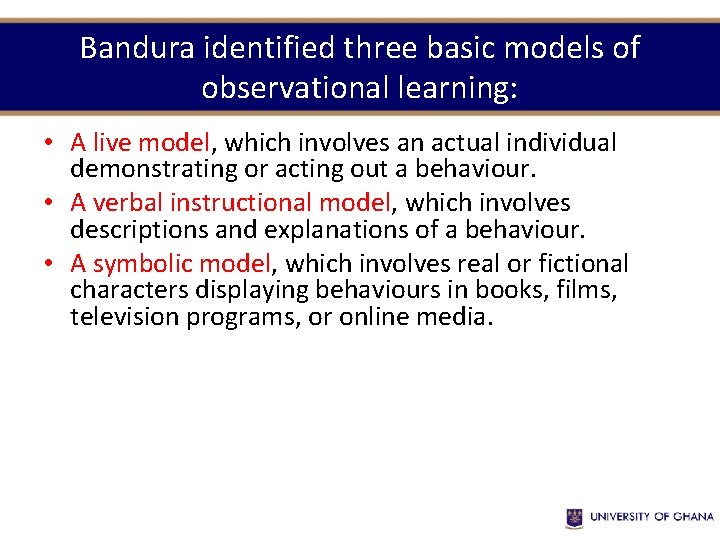 Bandura identified three basic models of observational learning:

• A live model, which involves an actual individual demonstrating or acting out a behaviour.
• A verbal instructional model, which involves descriptions and explanations of a behaviour.
• A symbolic model, which involves real or fictional characters displaying behaviours in books, films, television programs, or online media.

UNIVERSITY OF GHANA